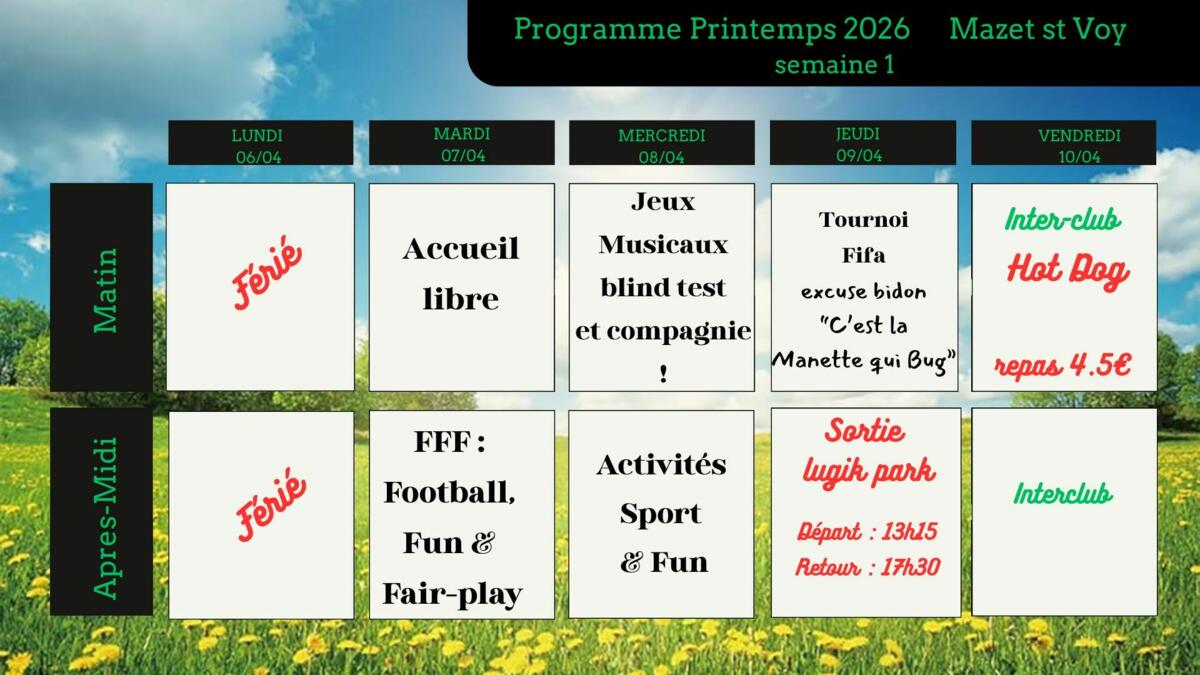 Programme Printemps 2026 Mazet st Voy
semaine 1

| | LUNDI 06/04 | MARDI 07/04 | MERCREDI 08/04 | JEUDI 09/04 | VENDREDI 10/04 |
|---|---|---|---|---|---|
| Matin | Férié | Accueil libre | Jeux Musicaux blind test et compagnie ! | Tournoi Fifa excuse bidon "C'est la Manette qui Bug" | Inter-club Hot Dog repas 4.5€ |
| Apres-Midi | Férié | FFF : Football, Fun & Fair-play | Activités Sport & Fun | Sortie lugik park Départ : 13h15 Retour : 17h30 | Interclub |